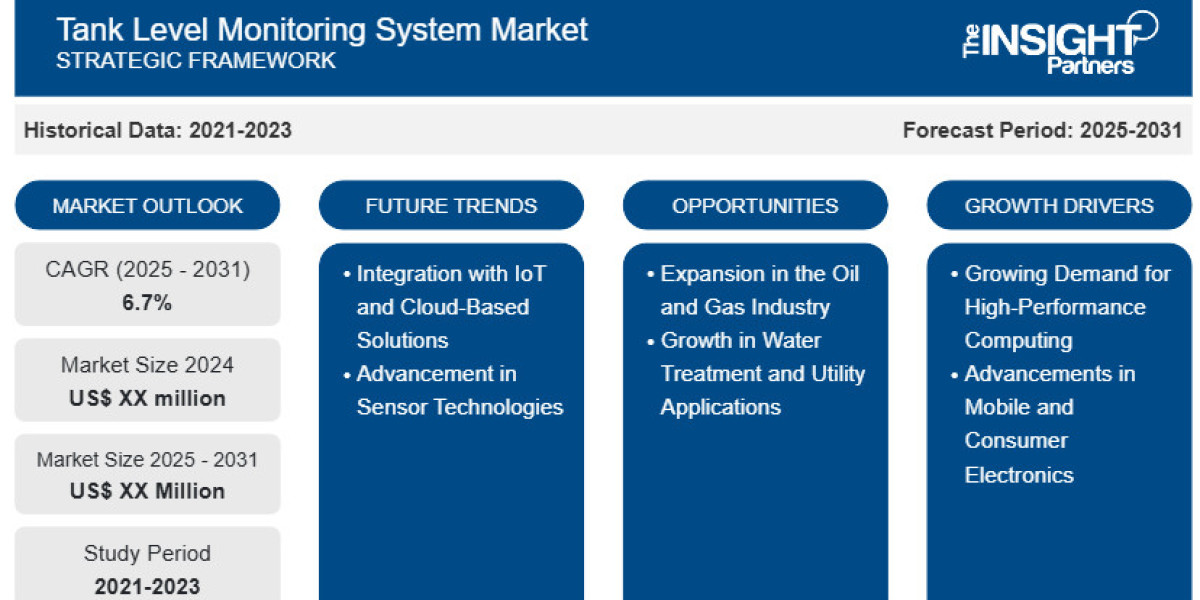 Tank Level Monitoring System Market
STRATEGIC FRAMEWORK

The INSIGHT Partners

Historical Data: 2021-2023

Forecast Period: 2025-2031

MARKET OUTLOOK

CAGR (2025 - 2031)
6.7%

Market Size 2024
US$ XX million

Market Size 2025 - 2031
US$ XX Million

Study Period
2021-2023

FUTURE TRENDS

• Integration with IoT and Cloud-Based Solutions
• Advancement in Sensor Technologies

OPPORTUNITIES

• Expansion in the Oil and Gas Industry
• Growth in Water Treatment and Utility Applications

GROWTH DRIVERS

• Growing Demand for High-Performance Computing
• Advancements in Mobile and Consumer Electronics